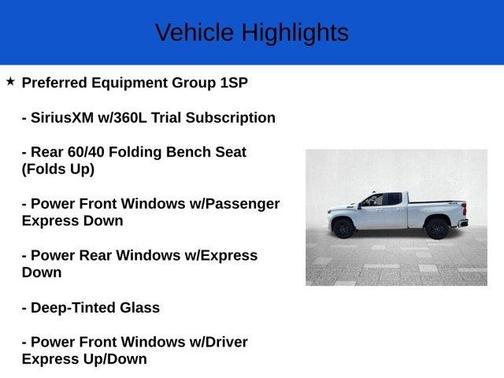 Vehicle Highlights

★ Preferred Equipment Group 1SP

- SiriusXM w/360L Trial Subscription

- Rear 60/40 Folding Bench Seat (Folds Up)

- Power Front Windows w/Passenger Express Down

- Power Rear Windows w/Express Down

- Deep-Tinted Glass

- Power Front Windows w/Driver Express Up/Down